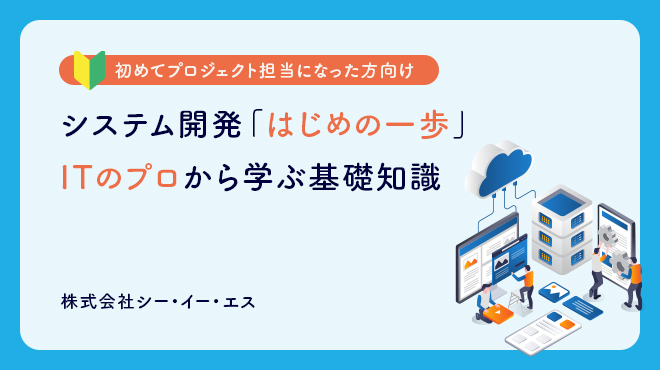 初めてプロジェクト担当になった方向け

システム開発「はじめの一歩」
ITのプロから学ぶ基礎知識

株式会社シー・イー・エス